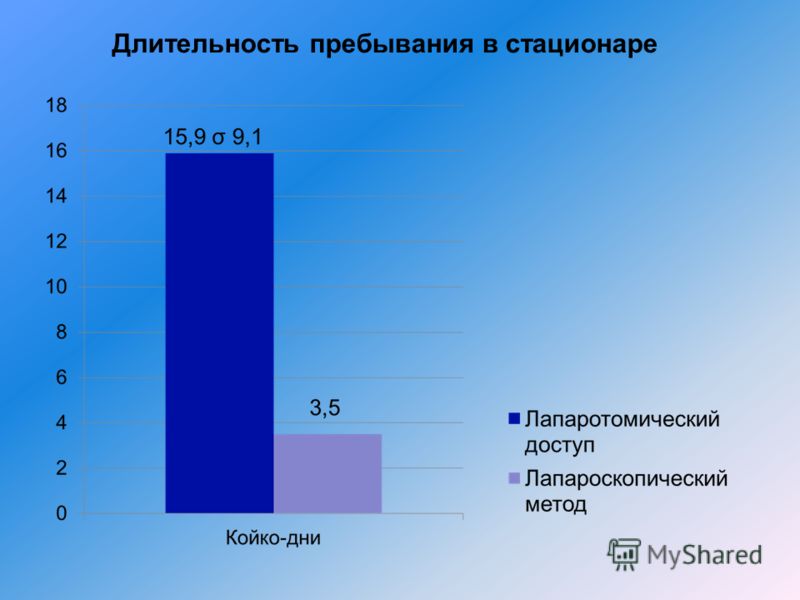 Длительность пребывания в стационаре

18
16
14
12
10
8
6
4
2
0

15,9 σ 9,1

3,5

Койко-дни

Лапаротомический доступ

Лапароскопический метод

MyShared